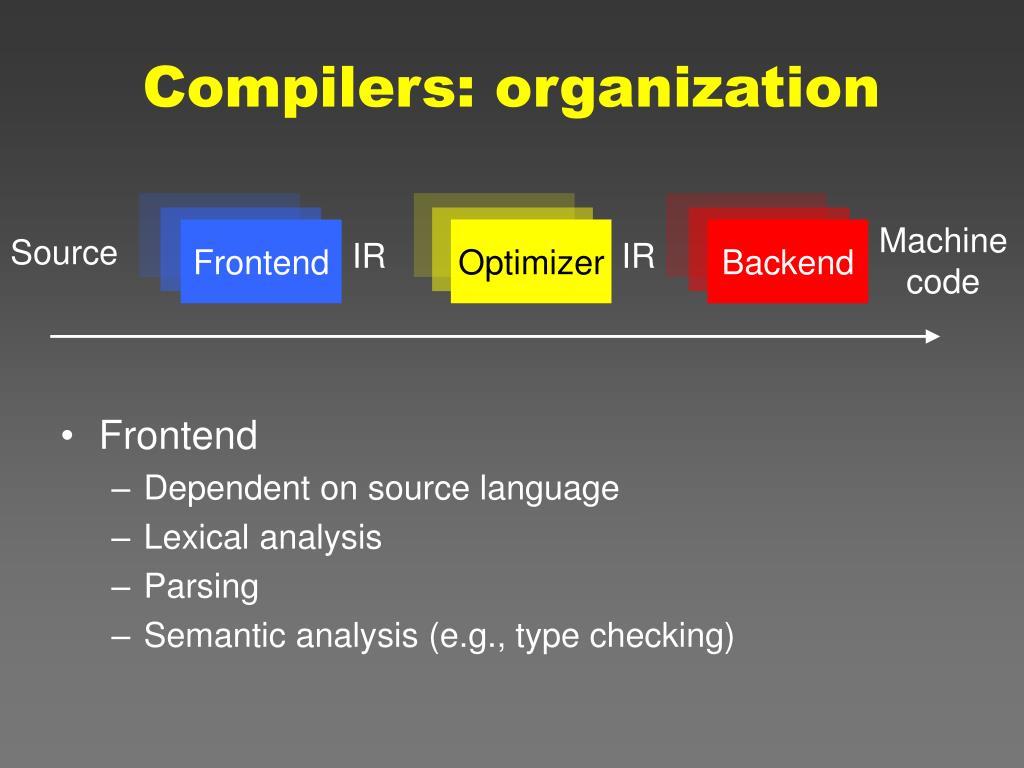 Compilers: organization

Source Frontend IR Optimizer IR Backend Machine code

• Frontend
 – Dependent on source language
 – Lexical analysis
 – Parsing
 – Semantic analysis (e.g., type checking)